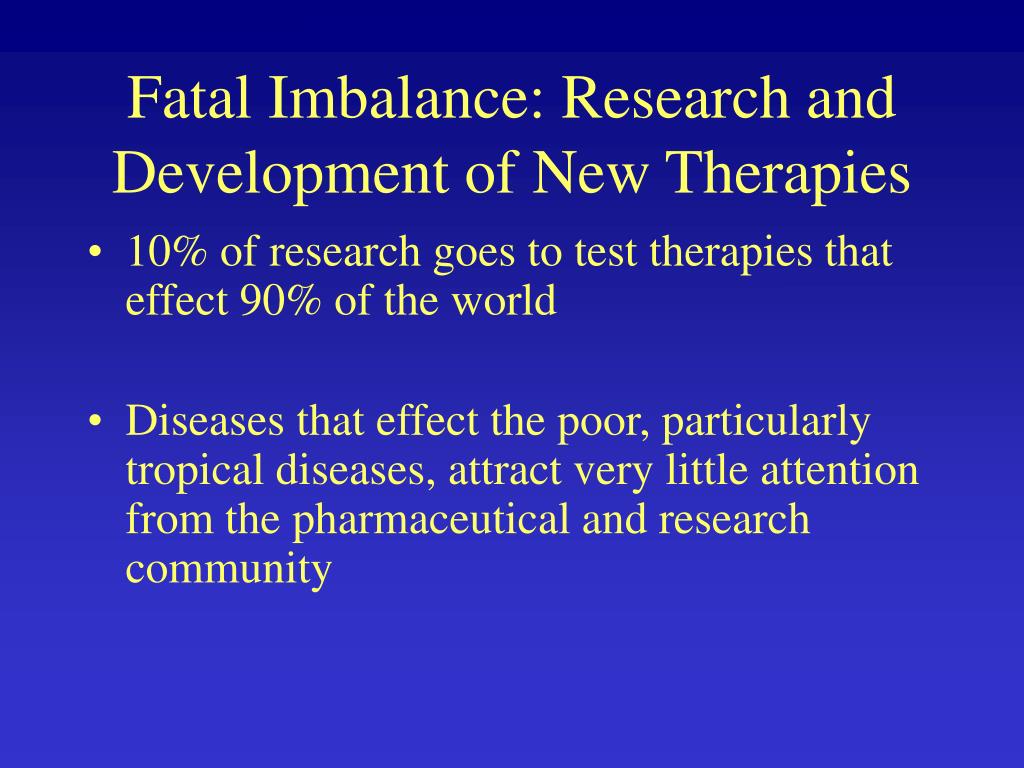 Fatal Imbalance: Research and Development of New Therapies

• 10% of research goes to test therapies that effect 90% of the world

• Diseases that effect the poor, particularly tropical diseases, attract very little attention from the pharmaceutical and research community